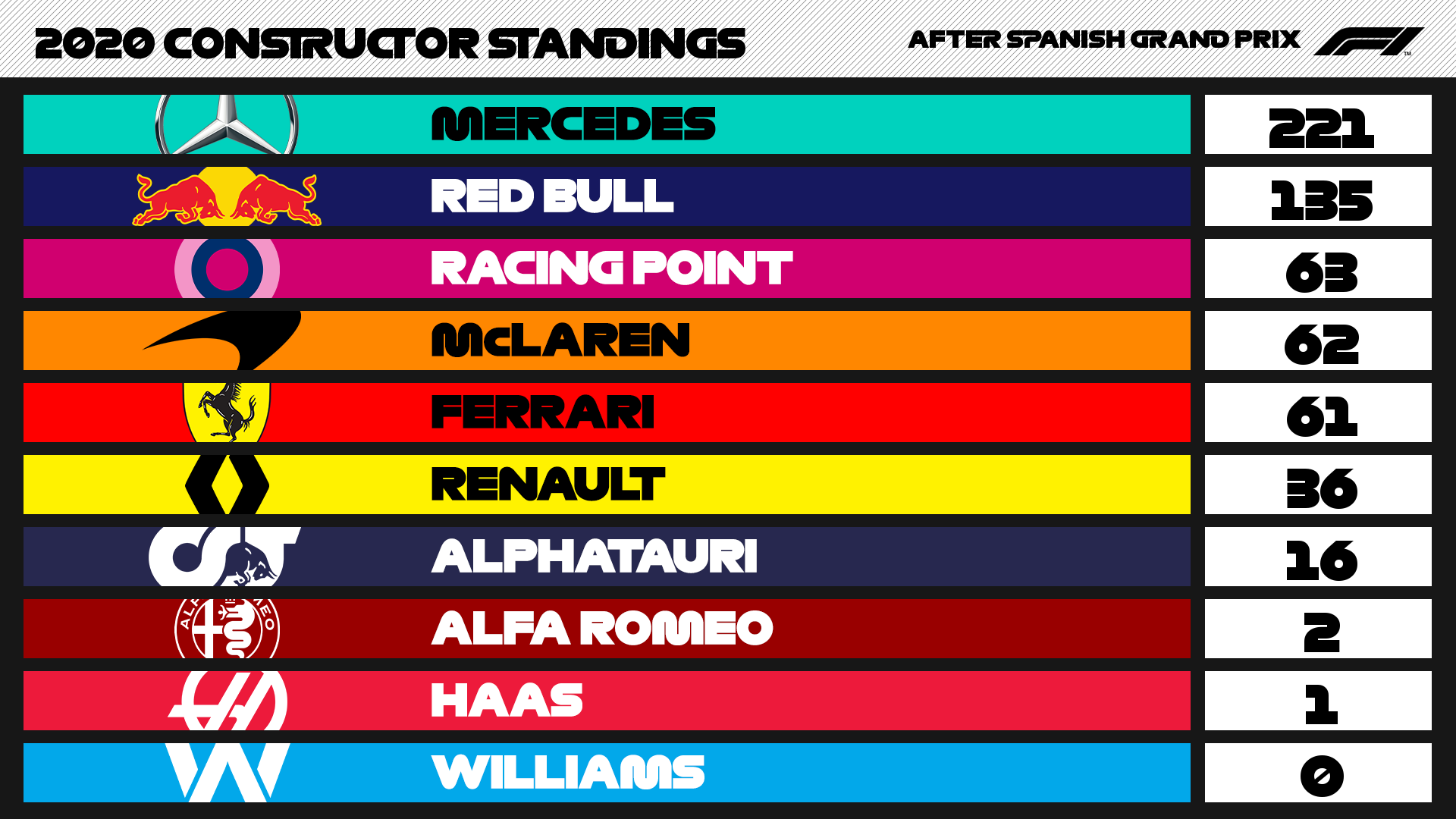 2020 CONSTRUCTOR STANDINGS

AFTER SPANISH GRAND PRIX

| | |
|---|---|
| MERCEDES | 221 |
| RED BULL | 135 |
| RACING POINT | 63 |
| McLAREN | 62 |
| FERRARI | 61 |
| RENAULT | 36 |
| ALPHATAURI | 16 |
| ALFA ROMEO | 2 |
| HAAS | 1 |
| WILLIAMS | 0 |